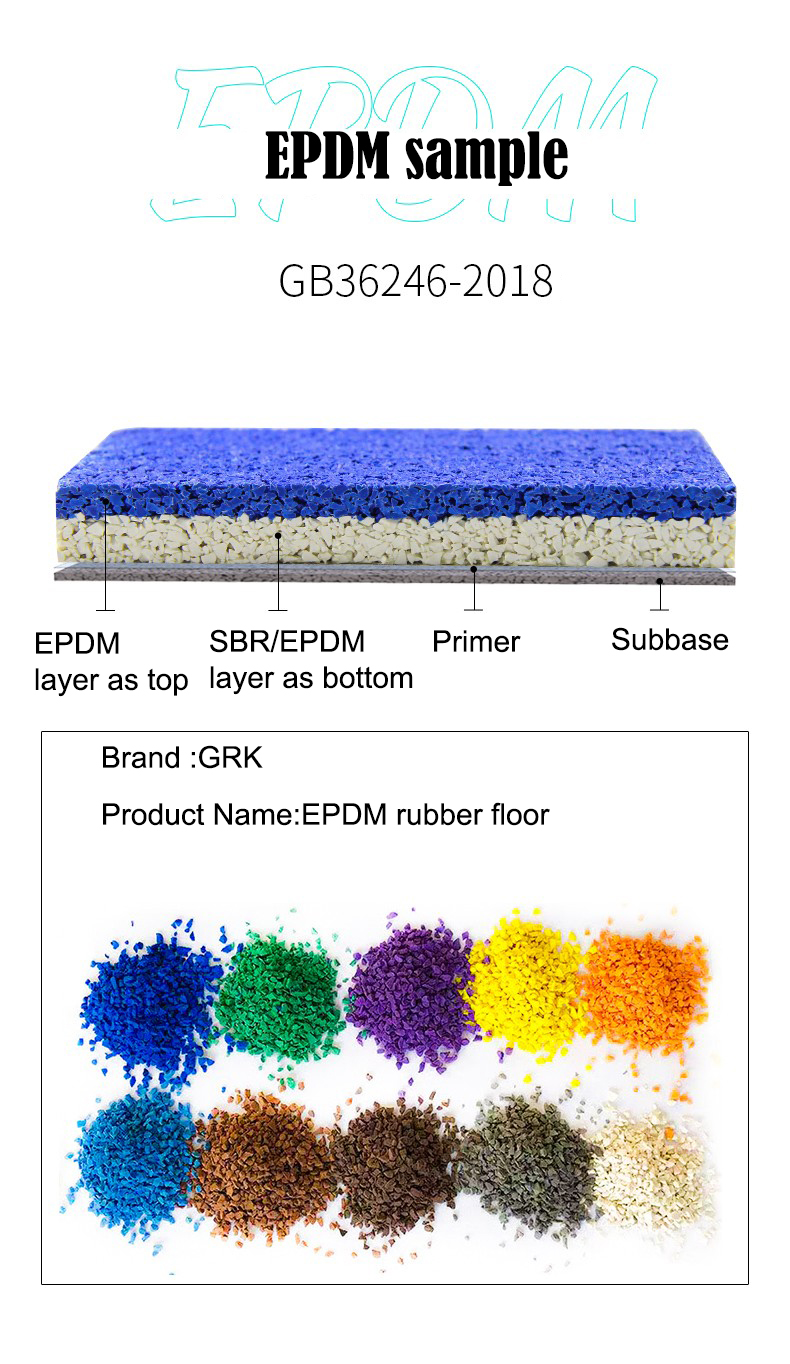 EPDM

EPDM sample

GB36246-2018

EPDM layer as top

SBR/EPDM layer as bottom

Primer

Subbase

Brand :GRK

Product Name:EPDM rubber floor